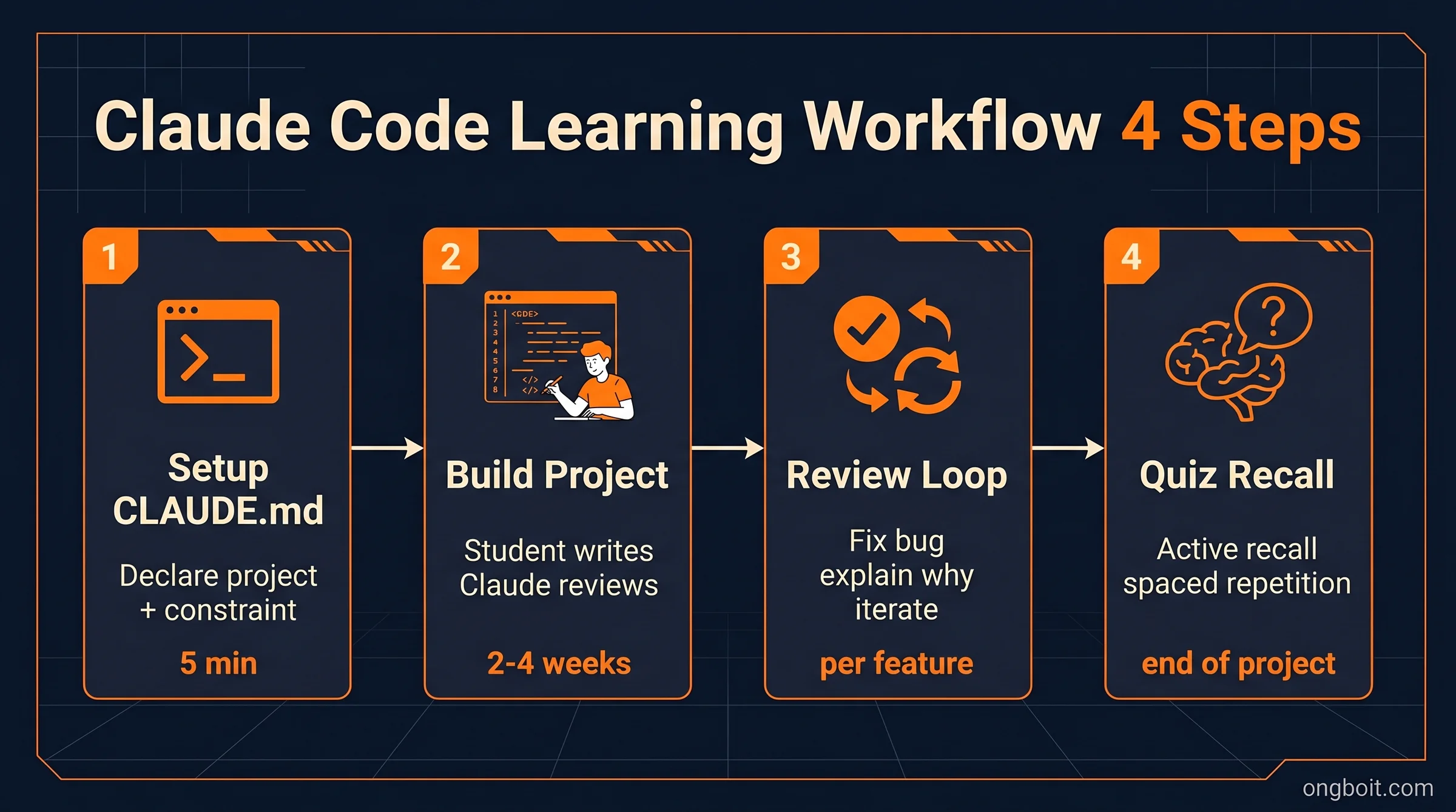 Claude Code Learning Workflow 4 Steps

1

Setup CLAUDE.md

Declare project + constraint

5 min

2

<CDE>
1
2
3
4
5
6
7
8
</>
</>

Build Project

Student writes Claude reviews

2-4 weeks

3

Review Loop

Fix bug explain why iterate

per feature

4

?

Quiz Recall

Active recall spaced repetition

end of project

ongboit.com